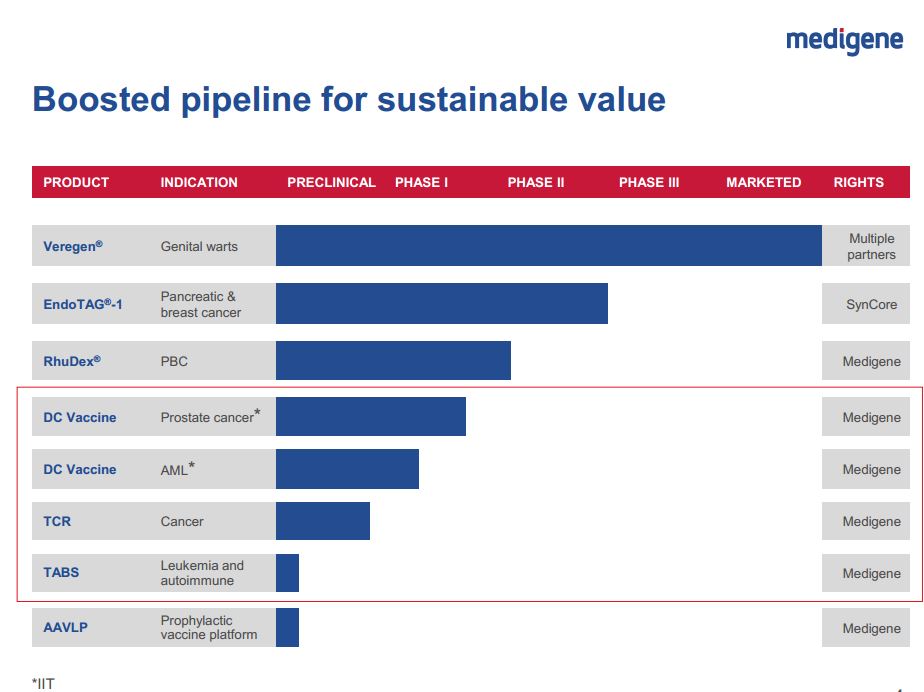 medigene

Boosted pipeline for sustainable value

| PRODUCT | INDICATION | PRECLINICAL | PHASE I | PHASE II | PHASE III | MARKETED | RIGHTS |
|---|---|---|---|---|---|---|---|
| Veregen® | Genital warts | | | | | | Multiple partners |
| EndoTAG®-1 | Pancreatic & breast cancer | | | | | | SynCore |
| RhuDex® | PBC | | | | | | Medigene |
| DC Vaccine | Prostate cancer* | | | | | | Medigene |
| DC Vaccine | AML* | | | | | | Medigene |
| TCR | Cancer | | | | | | Medigene |
| TABS | Leukemia and autoimmune | | | | | | Medigene |
| AAVLP | Prophylactic vaccine platform | | | | | | Medigene |

*IIT